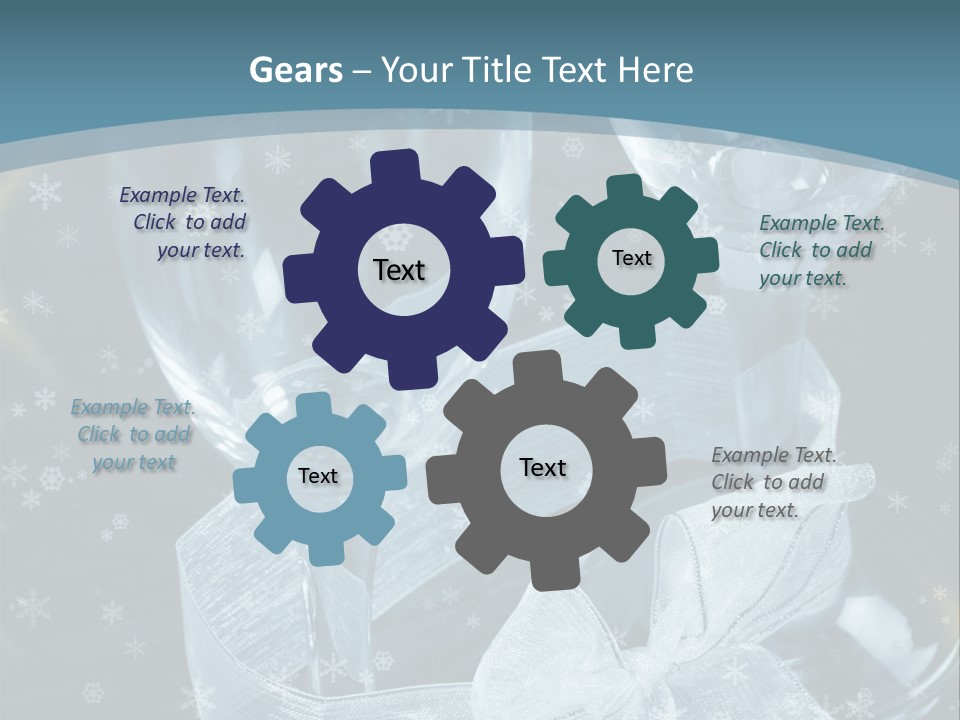 Gears – Your Title Text Here

Example Text. Click to add your text.

Text

Text

Example Text. Click to add your text.

Example Text. Click to add your text

Text

Text

Example Text. Click to add your text.